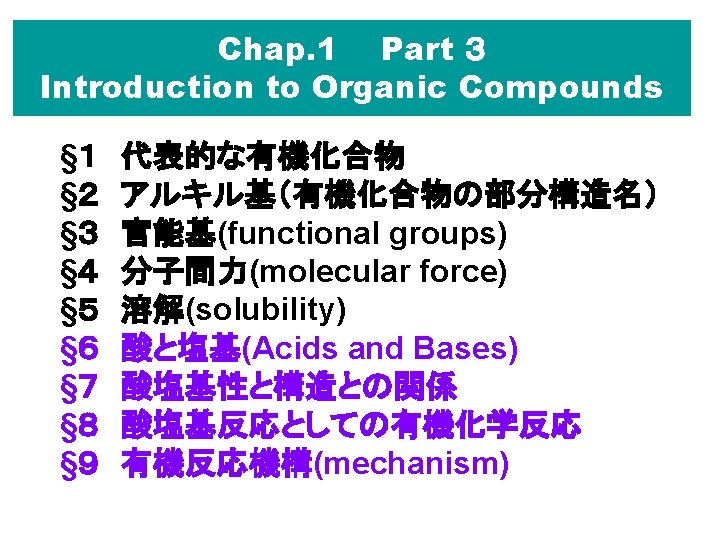 Chap.1　Part 3
Introduction to Organic Compounds

§1　代表的な有機化合物
§2　アルキル基（有機化合物の部分構造名）
§3　官能基(functional groups)
§4　分子間力(molecular force)
§5　溶解(solubility)
§6　酸と塩基(Acids and Bases)
§7　酸塩基性と構造との関係
§8　酸塩基反応としての有機化学反応
§9　有機反応機構(mechanism)